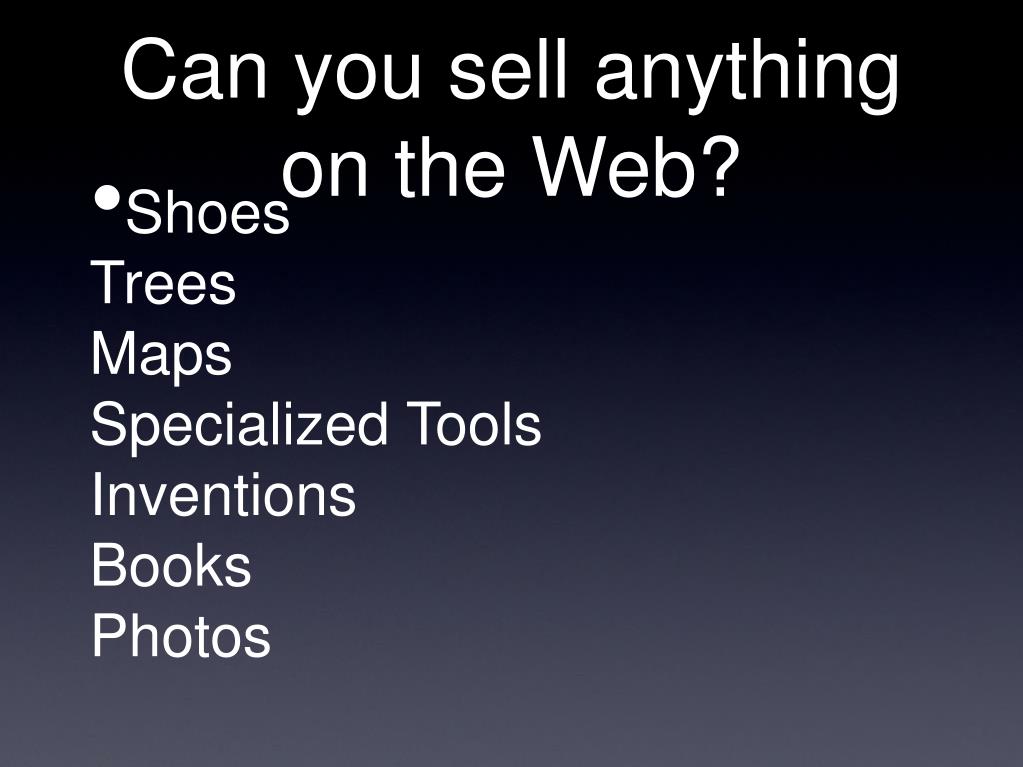 Can you sell anything on the Web?

• Shoes
Trees
Maps
Specialized Tools
Inventions
Books
Photos